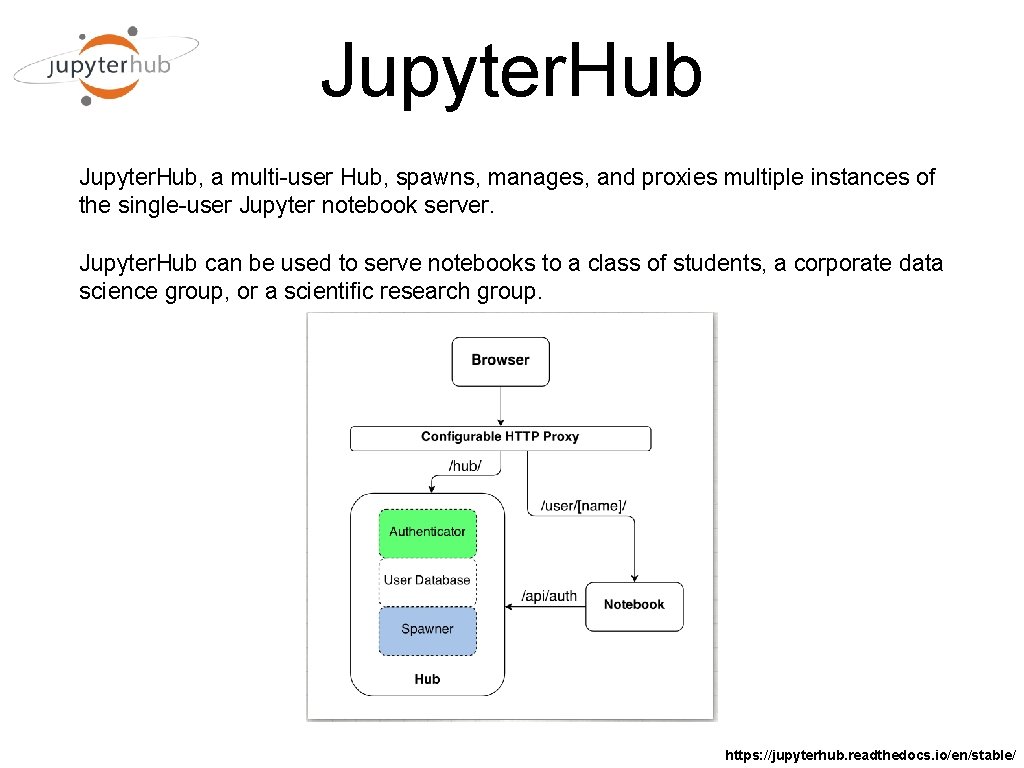 jupyterhub

Jupyter.Hub

Jupyter.Hub, a multi-user Hub, spawns, manages, and proxies multiple instances of the single-user Jupyter notebook server.

Jupyter.Hub can be used to serve notebooks to a class of students, a corporate data science group, or a scientific research group.

Browser

Configurable HTTP Proxy

/hub/

/user/[name]/

Authenticator

User Database

Spawner

Hub

/api/auth

Notebook

https://jupyterhub.readthedocs.io/en/stable/